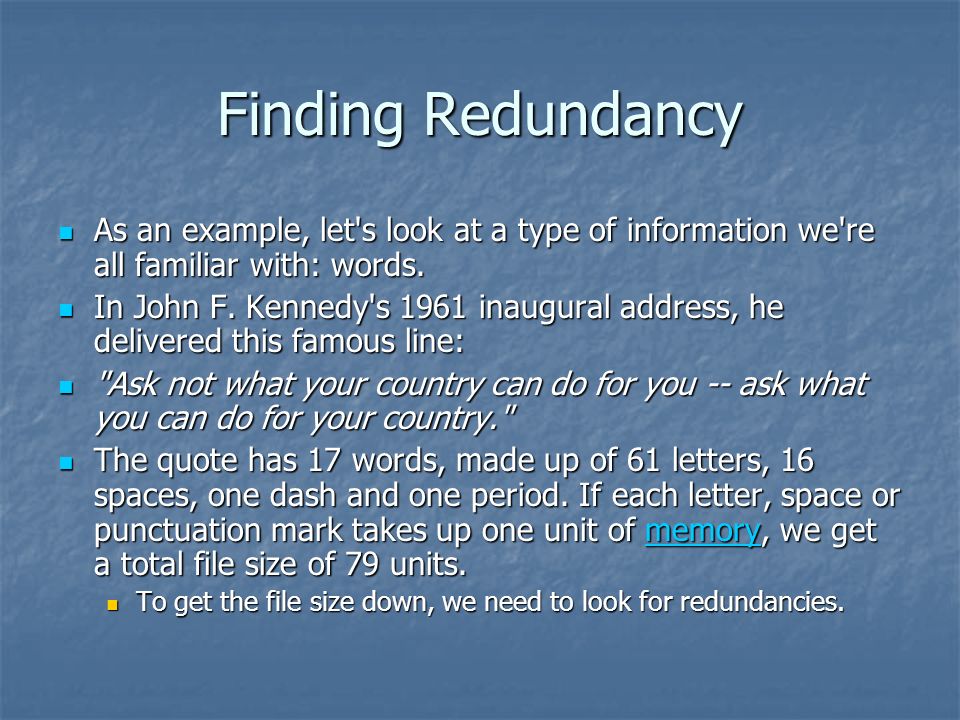 Finding Redundancy

As an example, let's look at a type of information we're all familiar with: words.

In John F. Kennedy's 1961 inaugural address, he delivered this famous line:

"Ask not what your country can do for you -- ask what you can do for your country."

The quote has 17 words, made up of 61 letters, 16 spaces, one dash and one period. If each letter, space or punctuation mark takes up one unit of memory, we get a total file size of 79 units.

To get the file size down, we need to look for redundancies.